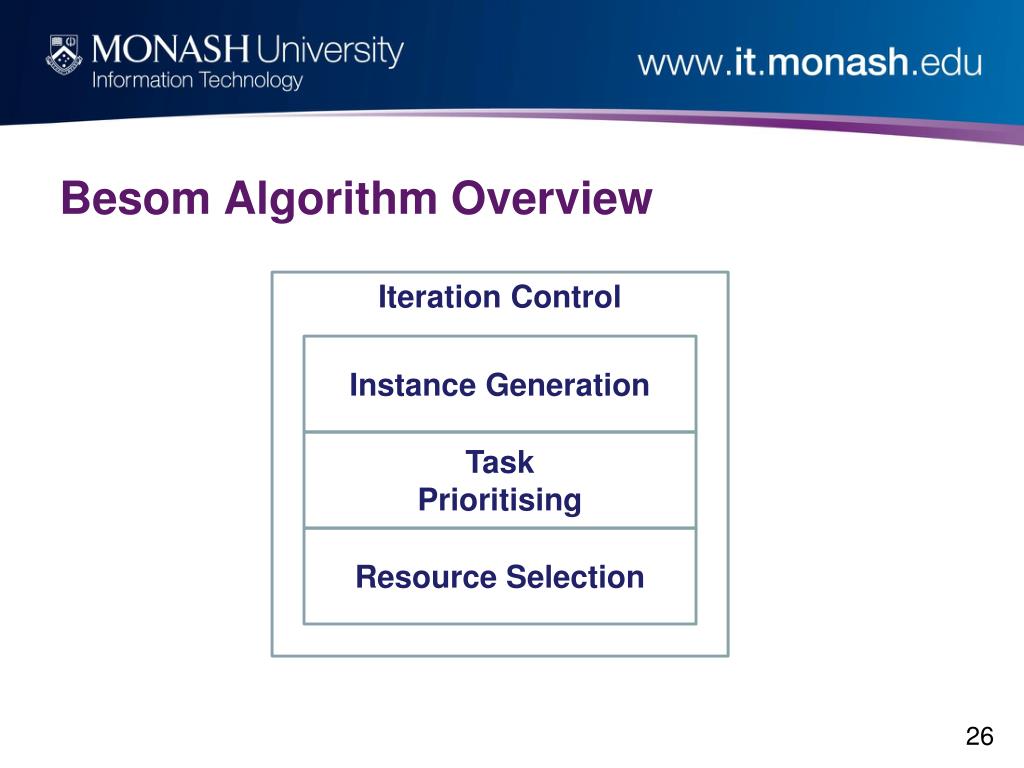 MONASH University
Information Technology

www.it.monash.edu

Besom Algorithm Overview

Iteration Control

Instance Generation

Task
Prioritising

Resource Selection

26